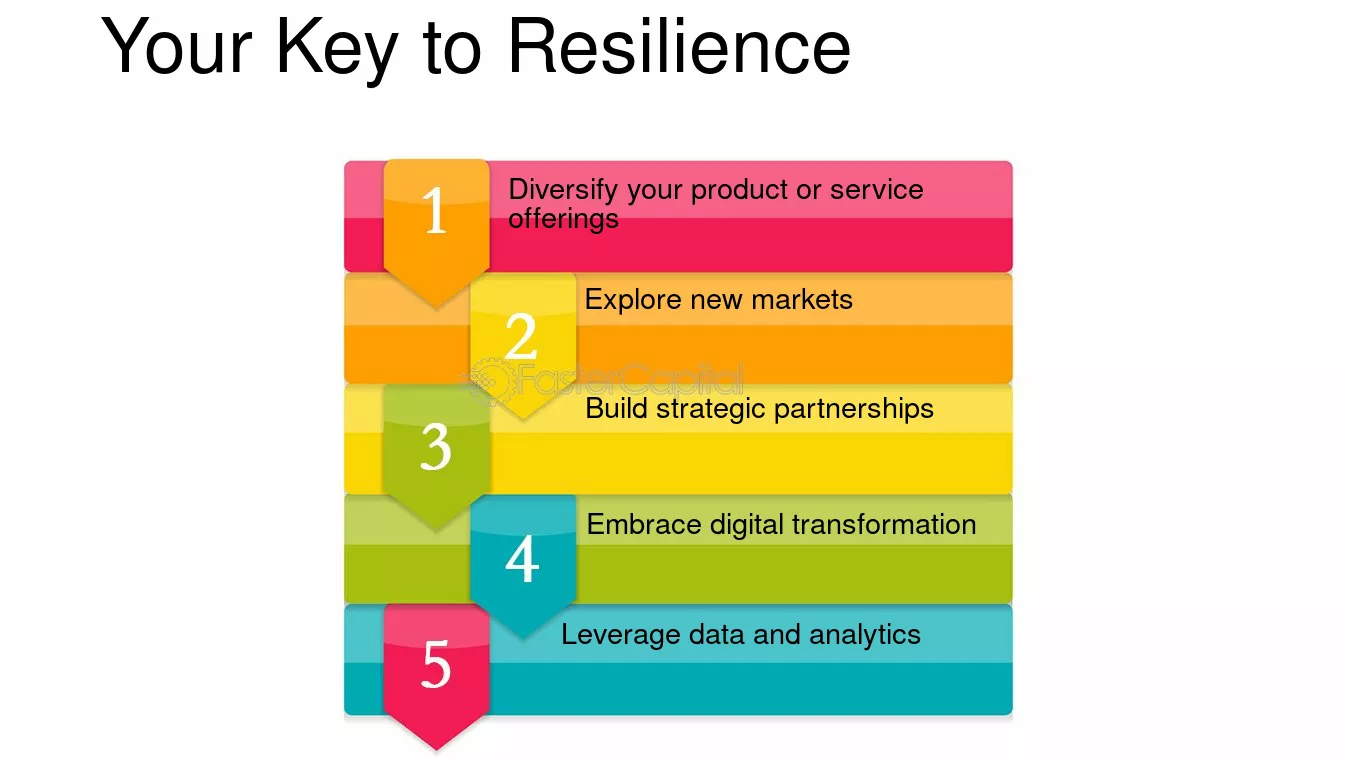 Your Key to Resilience

1
Diversify your product or service offerings

2
Explore new markets

3
Build strategic partnerships

4
Embrace digital transformation

5
Leverage data and analytics

FasterCapital